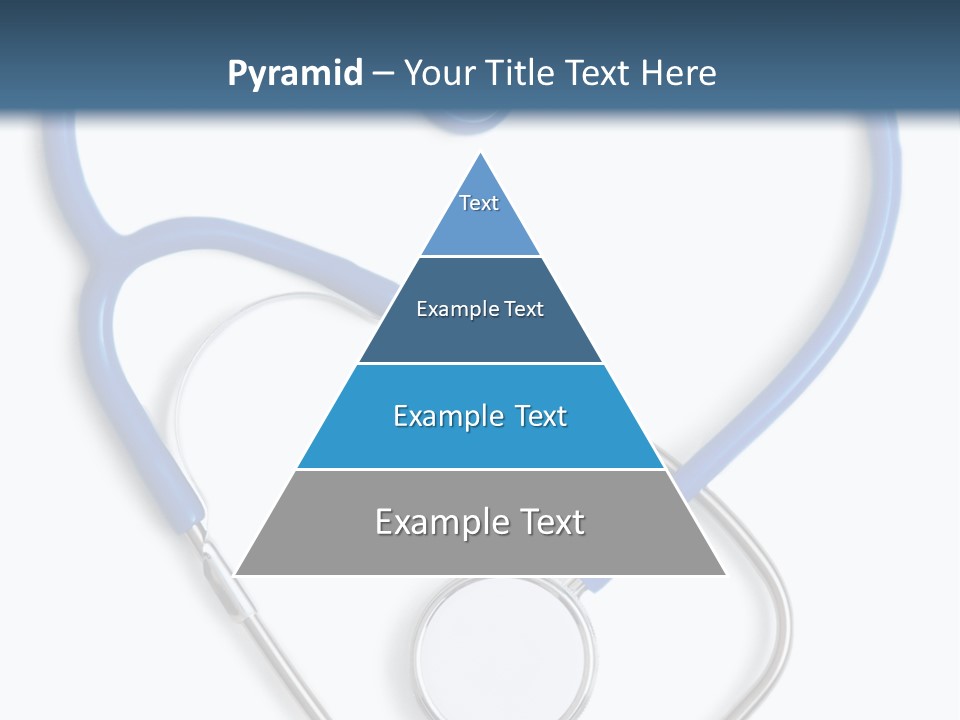 Pyramid – Your Title Text Here

Text

Example Text

Example Text

Example Text